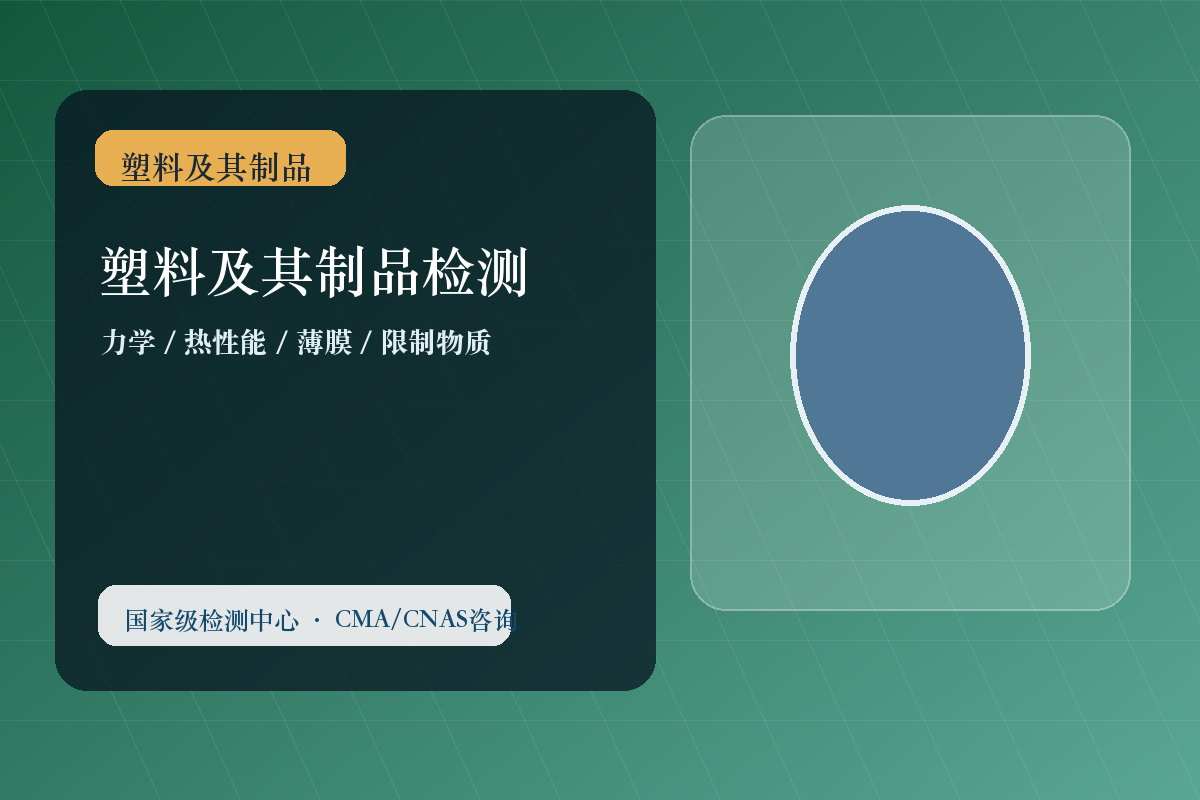 塑料及其制品

塑料及其制品检测

力学 / 热性能 / 薄膜 / 限制物质

国家级检测中心 · CMA/CNAS咨询